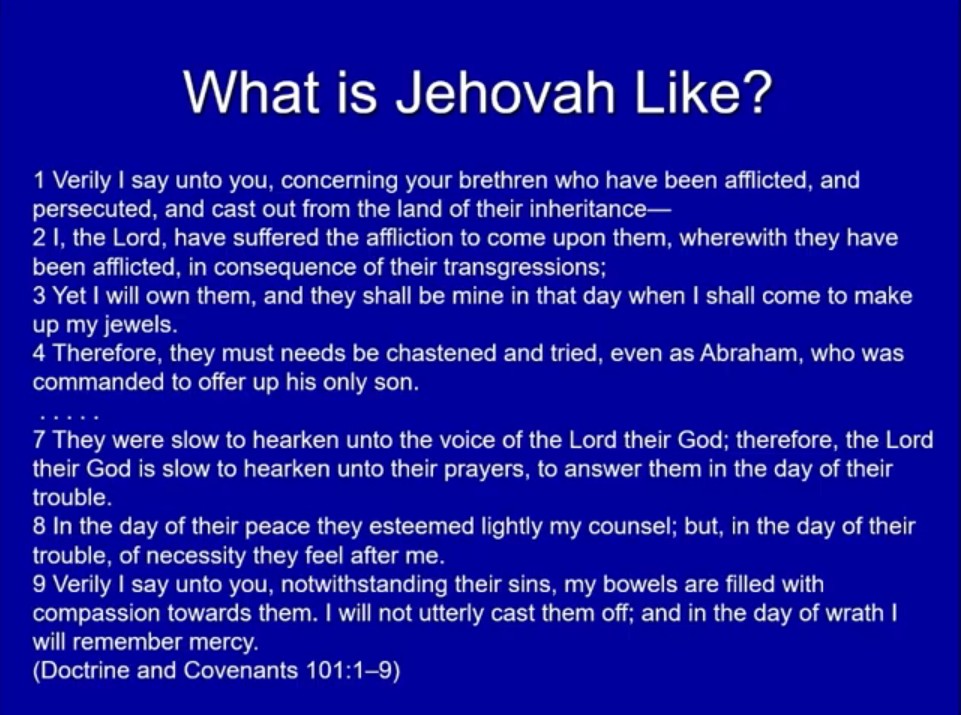 What is Jehovah Like?

1 Verily I say unto you, concerning your brethren who have been afflicted, and persecuted, and cast out from the land of their inheritance—
2 I, the Lord, have suffered the affliction to come upon them, wherewith they have been afflicted, in consequence of their transgressions;
3 Yet I will own them, and they shall be mine in that day when I shall come to make up my jewels.
4 Therefore, they must needs be chastened and tried, even as Abraham, who was commanded to offer up his only son.
. . . . .
7 They were slow to hearken unto the voice of the Lord their God; therefore, the Lord their God is slow to hearken unto their prayers, to answer them in the day of their trouble.
8 In the day of their peace they esteemed lightly my counsel; but, in the day of their trouble, of necessity they feel after me.
9 Verily I say unto you, notwithstanding their sins, my bowels are filled with compassion towards them. I will not utterly cast them off; and in the day of wrath I will remember mercy.
(Doctrine and Covenants 101:1–9)